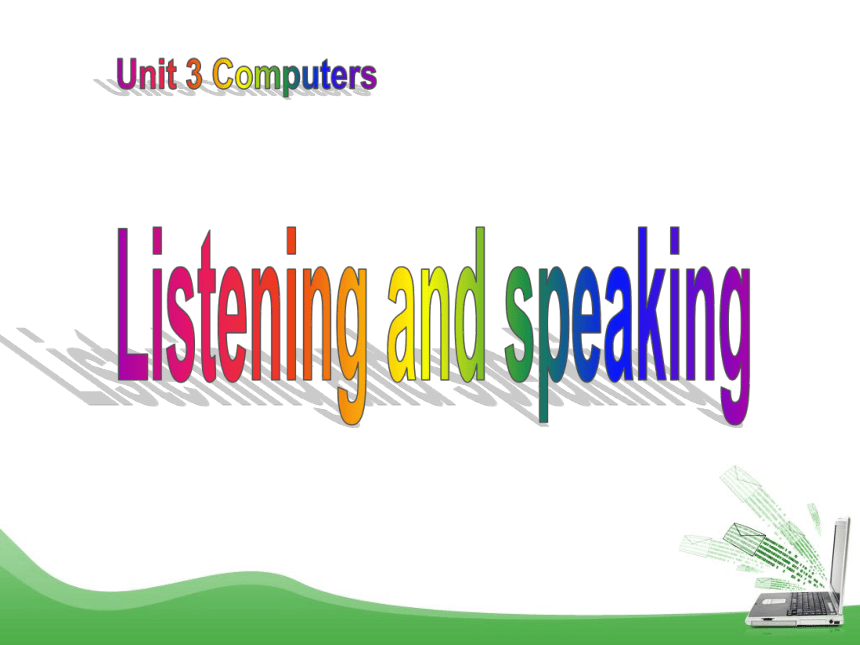 Unit 3 Computers

Listening and speaking